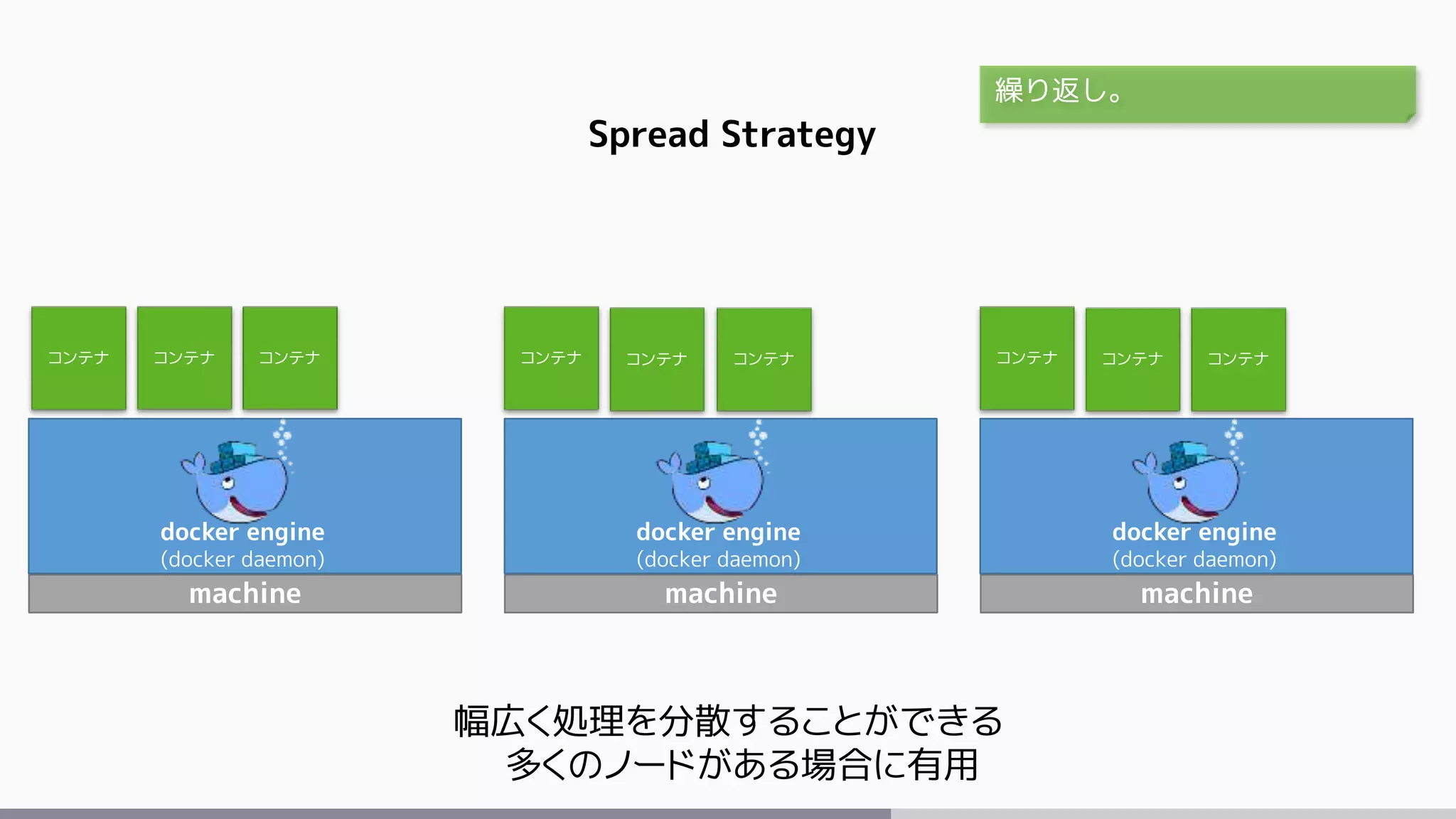 繰り返し。

Spread Strategy

コンテナ コンテナ コンテナ

docker engine
(docker daemon)
machine

コンテナ コンテナ コンテナ

docker engine
(docker daemon)
machine

コンテナ コンテナ コンテナ

docker engine
(docker daemon)
machine

幅広く処理を分散することができる
多くのノードがある場合に有用